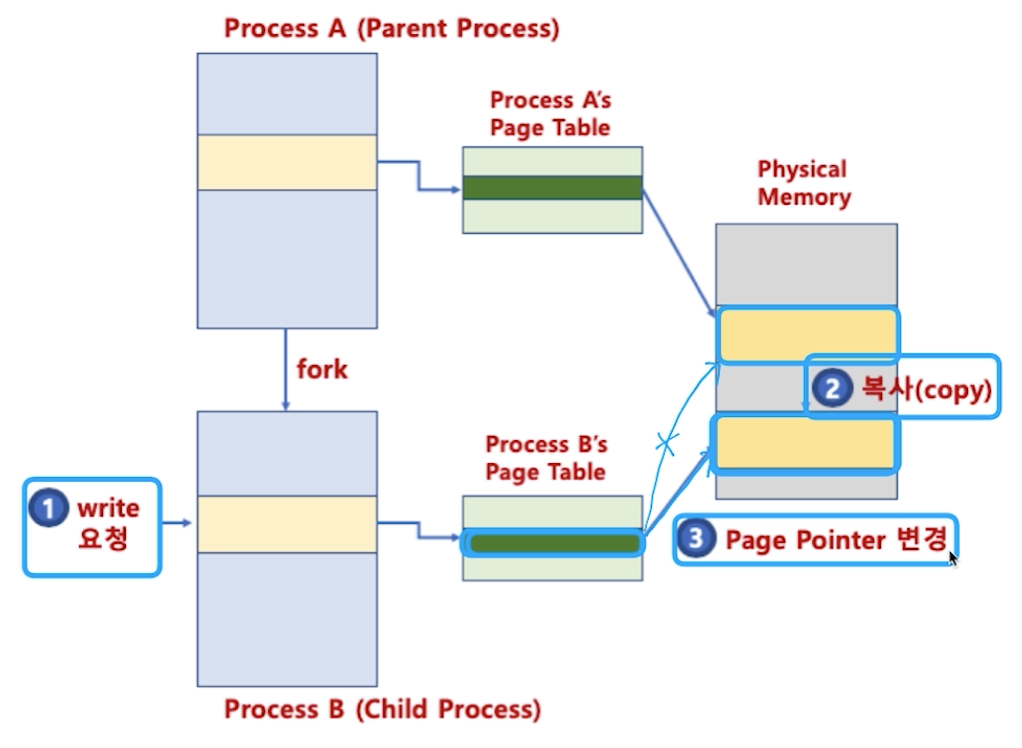 Process A (Parent Process)

Process A's Page Table

Physical Memory

fork

2 복사(copy)

Process B's Page Table

1 write 요청

3 Page Pointer 변경

Process B (Child Process)